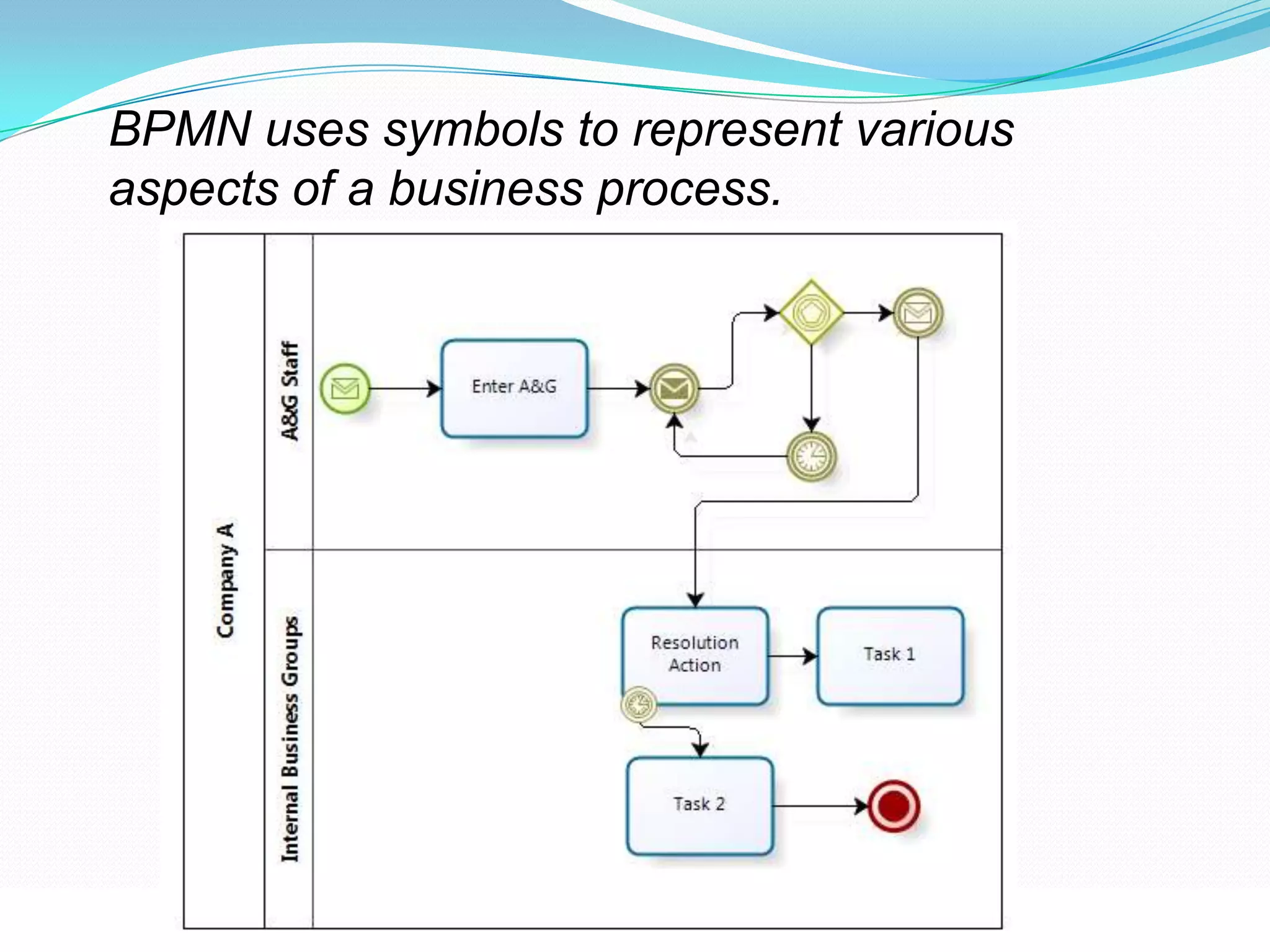 BPMN uses symbols to represent various aspects of a business process.

Company A

A&G Staff

Enter A&G

Internal Business Groups

Resolution Action

Task 1

Task 2